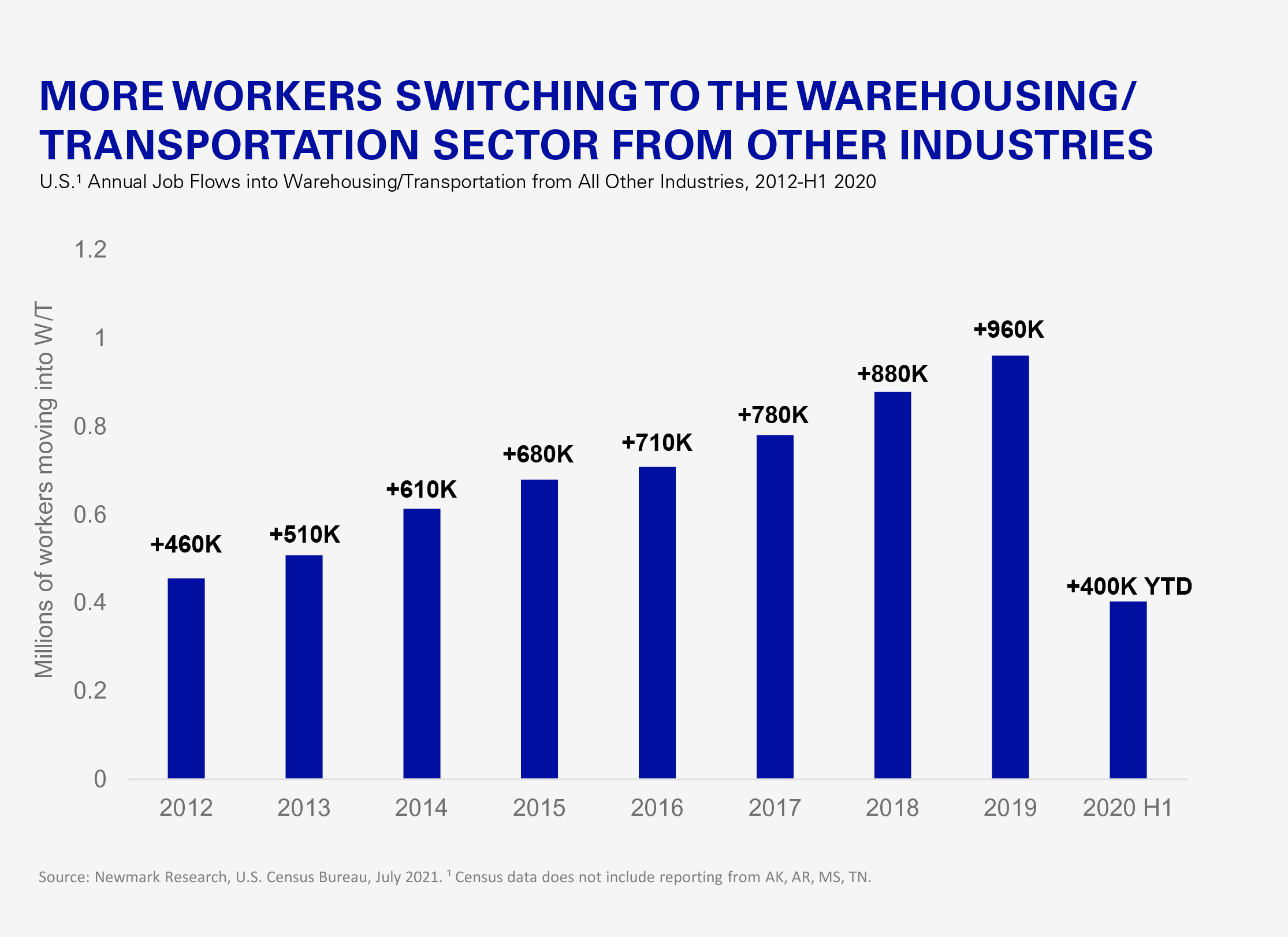 MORE WORKERS SWITCHING TO THE WAREHOUSING/ TRANSPORTATION SECTOR FROM OTHER INDUSTRIES

U.S.¹ Annual Job Flows into Warehousing/Transportation from All Other Industries, 2012-H1 2020

Millions of workers moving into W/T

1.2
1
0.8
0.6
0.4
0.2
0

+460K
+510K
+610K
+680K
+710K
+780K
+880K
+960K
+400K YTD

2012
2013
2014
2015
2016
2017
2018
2019
2020 H1

Source: Newmark Research, U.S. Census Bureau, July 2021. ¹ Census data does not include reporting from AK, AR, MS, TN.